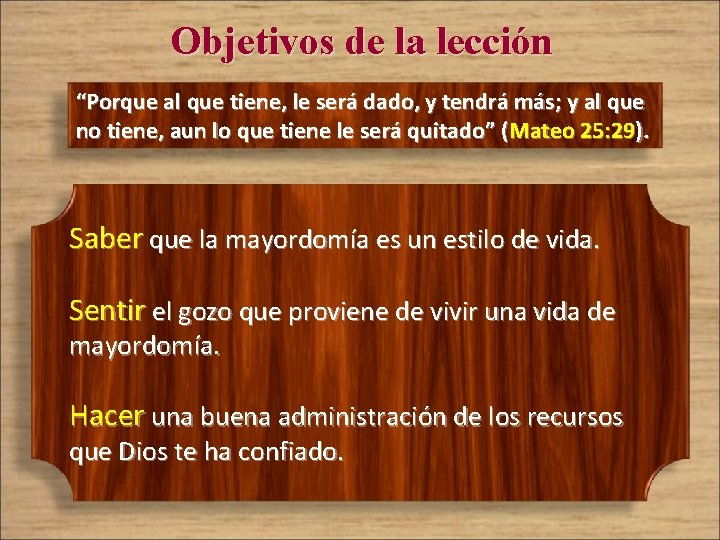 Objetivos de la lección

“Porque al que tiene, le será dado, y tendrá más; y al que no tiene, aun lo que tiene le será quitado” (Mateo 25:29).

Saber que la mayordomía es un estilo de vida.

Sentir el gozo que proviene de vivir una vida de mayordomía.

Hacer una buena administración de los recursos que Dios te ha confiado.